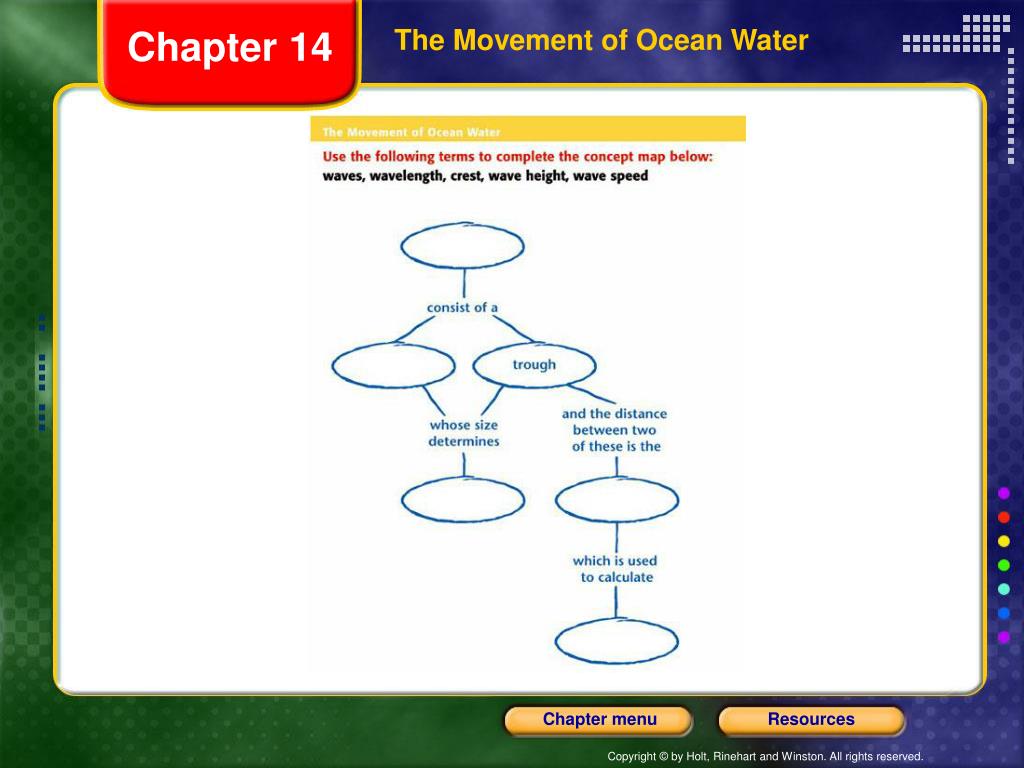 Chapter 14

The Movement of Ocean Water

The Movement of Ocean Water

Use the following terms to complete the concept map below: waves, wavelength, crest, wave height, wave speed

consist of a

trough

whose size determines

and the distance between two of these is the

which is used to calculate

Chapter menu

Resources

Copyright © by Holt, Rinehart and Winston. All rights reserved.